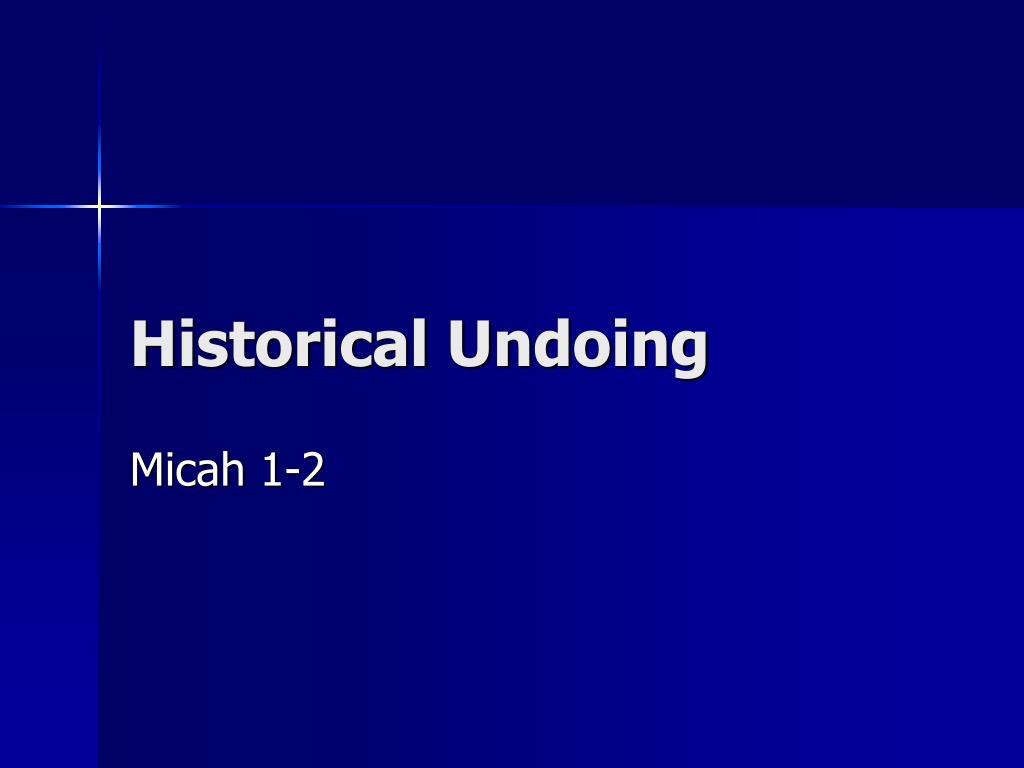 Historical Undoing

Micah 1-2